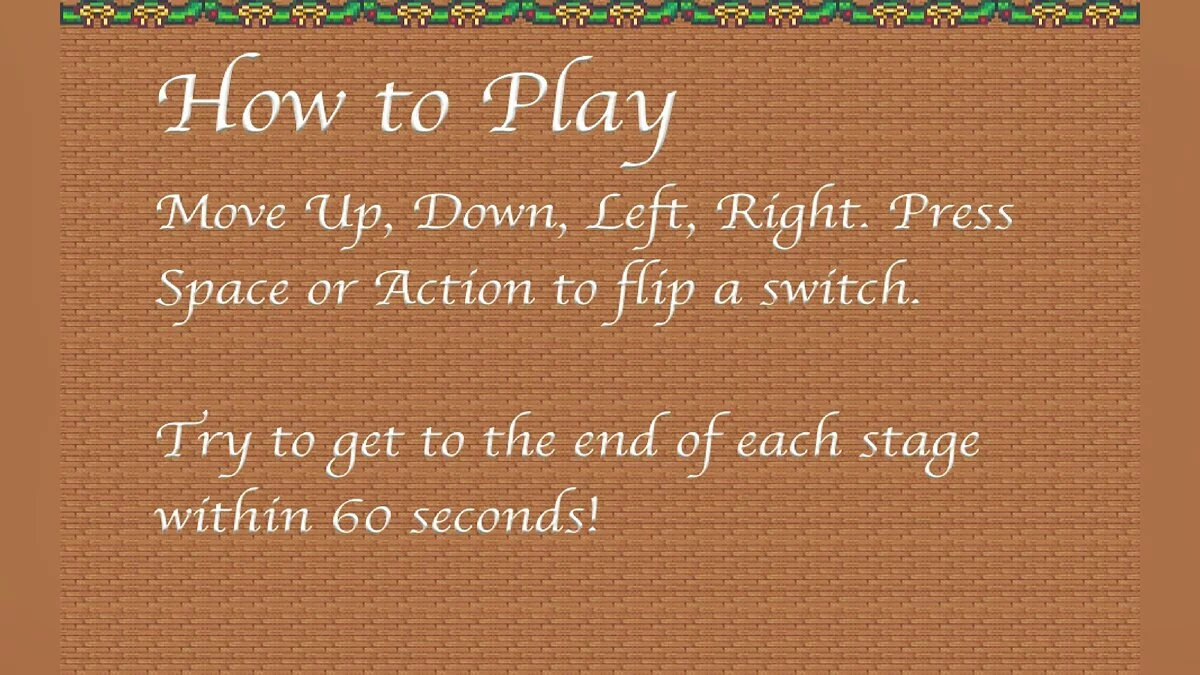 How to Play

Move Up, Down, Left, Right. Press Space or Action to flip a switch.

Try to get to the end of each stage within 60 seconds!